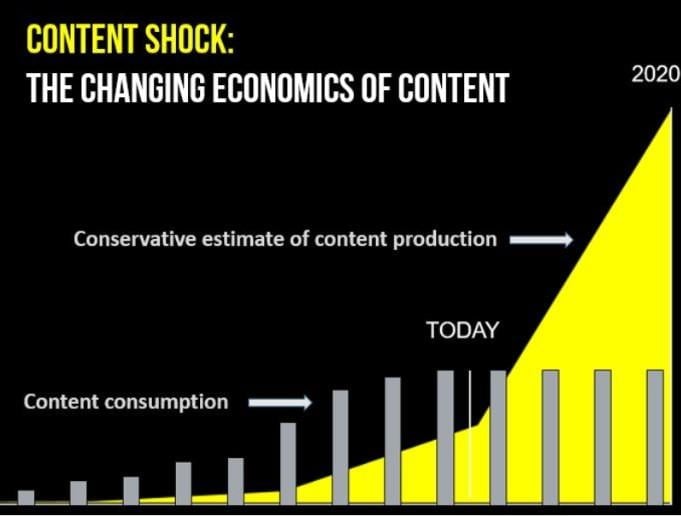 CONTENT SHOCK:
THE CHANGING ECONOMICS OF CONTENT

2020

Conservative estimate of content production

TODAY

Content consumption